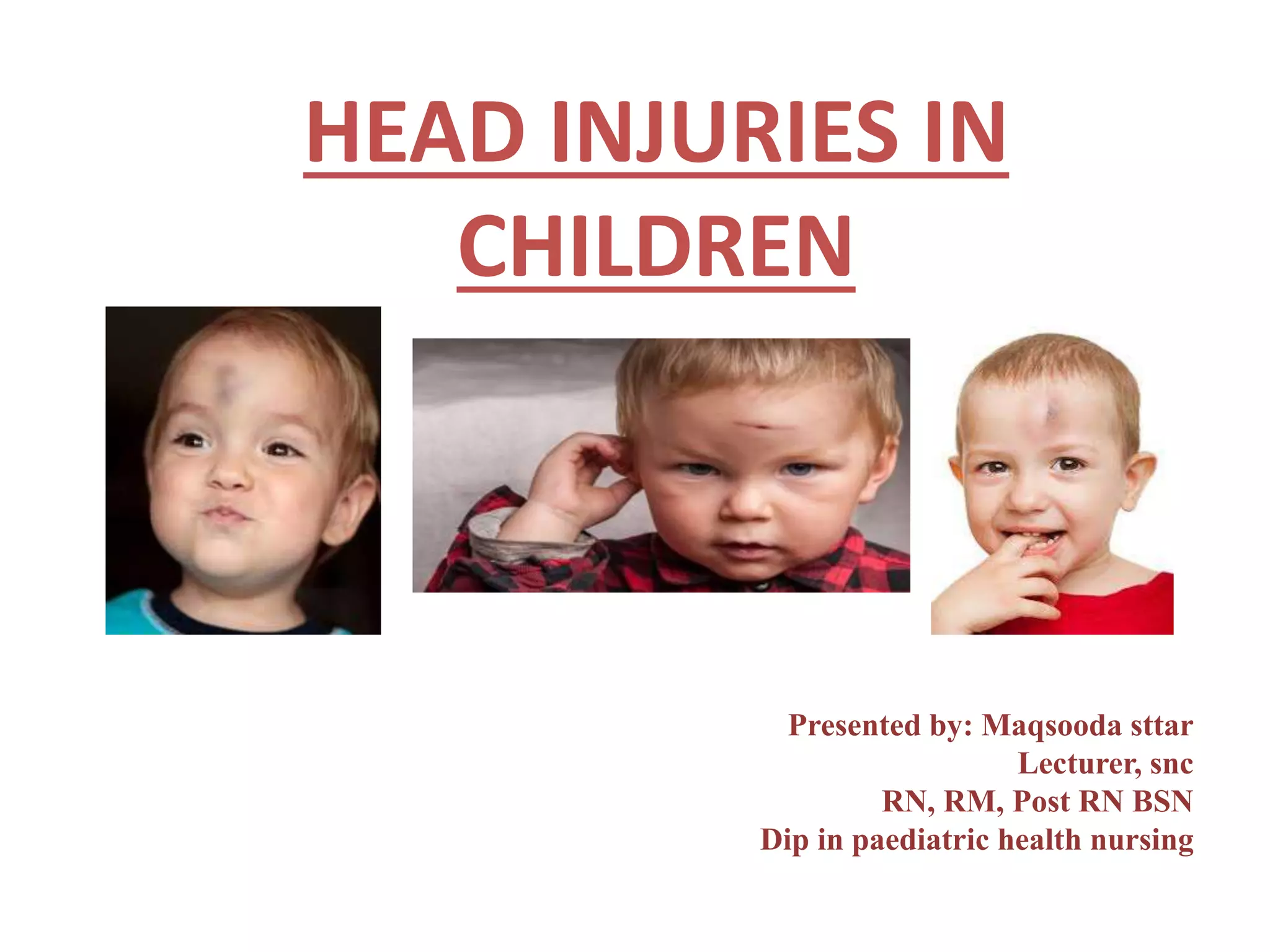 HEAD INJURIES IN CHILDREN

Presented by: Maqsooda sttar
Lecturer, snc
RN, RM, Post RN BSN
Dip in paediatric health nursing